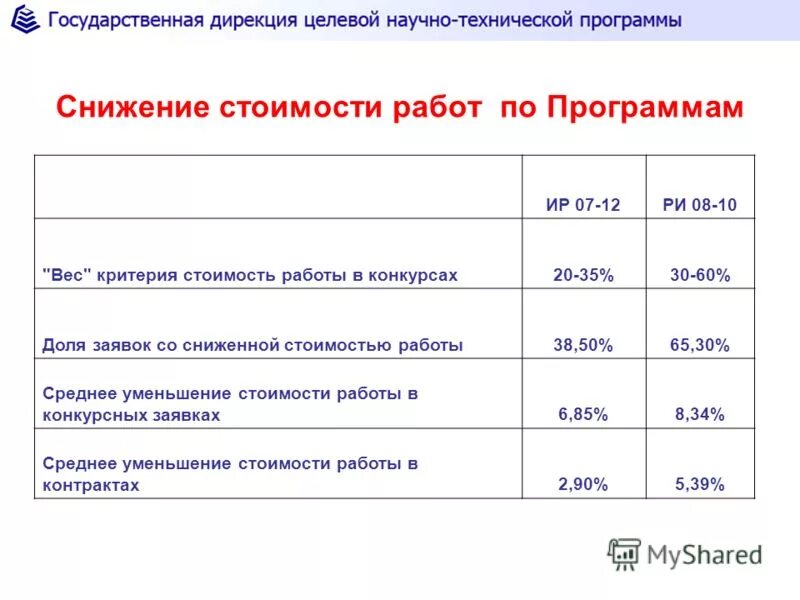 Государственная дирекция целевой научно-технической программы

Снижение стоимости работ по Программам

| | ИР 07-12 | РИ 08-10 |
|---|---|---|
| "Вес" критерия стоимость работы в конкурсах | 20-35% | 30-60% |
| Доля заявок со сниженной стоимостью работы | 38,50% | 65,30% |
| Среднее уменьшение стоимости работы в конкурсных заявках | 6,85% | 8,34% |
| Среднее уменьшение стоимости работы в контрактах | 2,90% | 5,39% |

MyShared